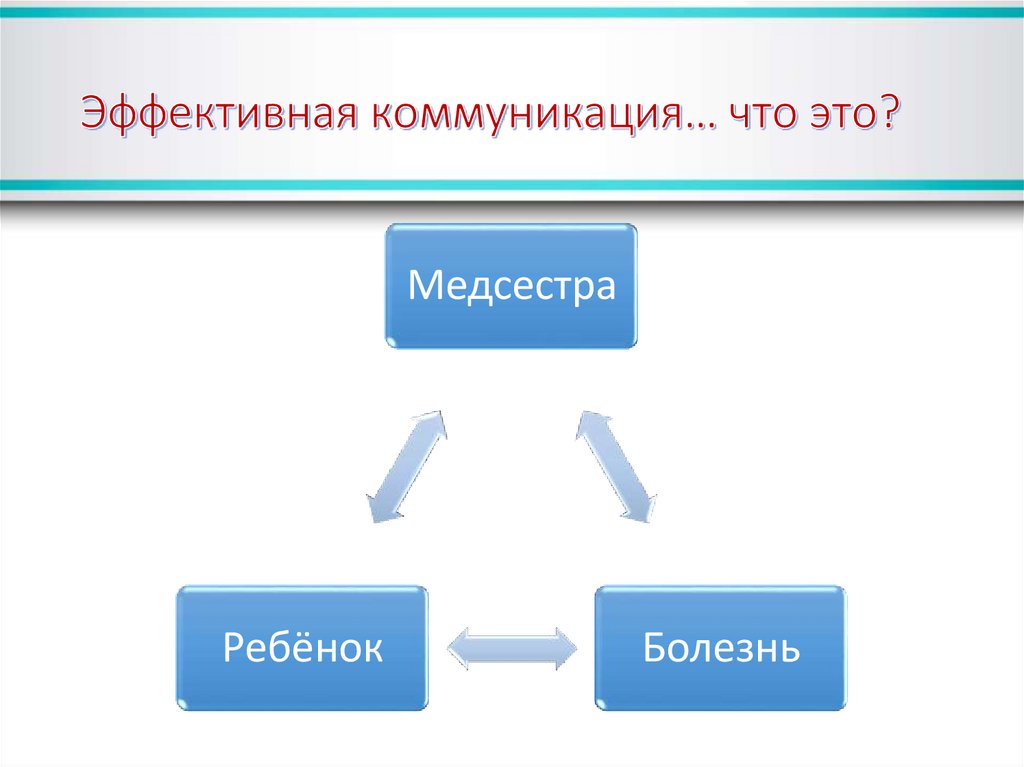 Эффективная коммуникация… что это?

Медсестра

Ребёнок

Болезнь